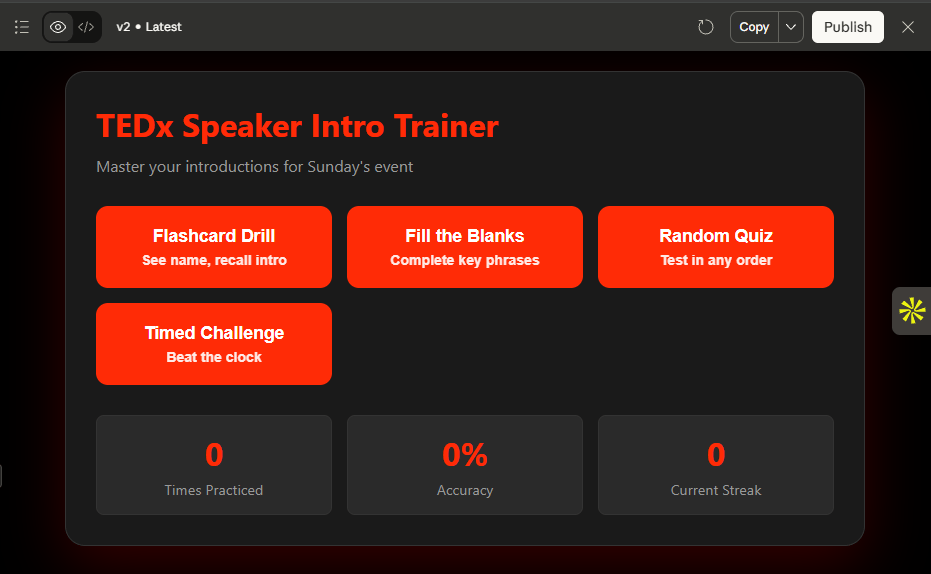 v2 • Latest

Copy

Publish

TEDx Speaker Intro Trainer

Master your introductions for Sunday's event

Flashcard Drill
See name, recall intro

Fill the Blanks
Complete key phrases

Random Quiz
Test in any order

Timed Challenge
Beat the clock

0
Times Practiced

0%
Accuracy

0
Current Streak